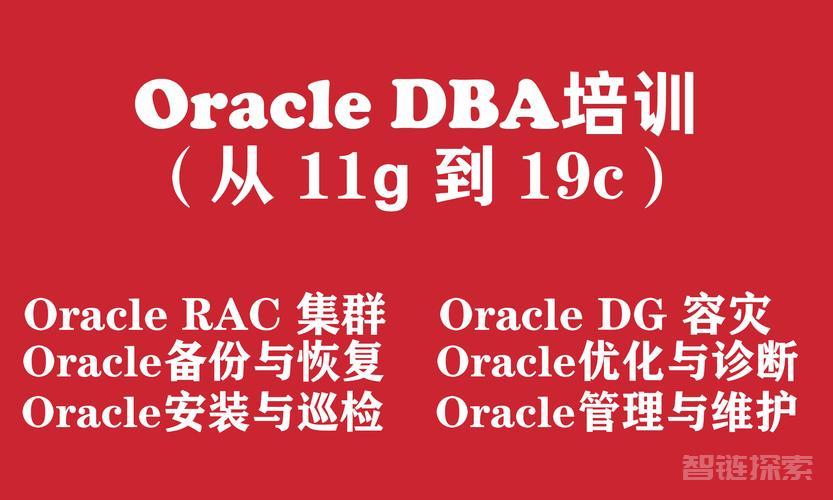 Oracle DBA培训
（从 11g 到 19c）

Oracle RAC 集群
Oracle备份与恢复
Oracle安装与巡检

Oracle DG 容灾
Oracle优化与诊断
Oracle管理与维护

智链探索